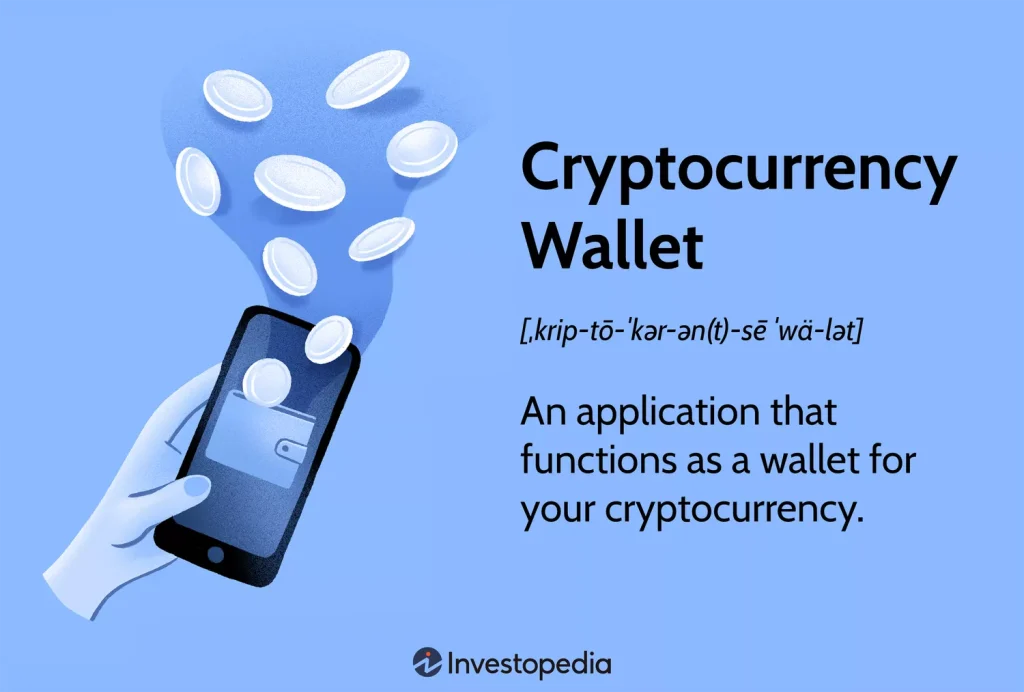 Cryptocurrency Wallet

[ˌkrip-tō-ˈkər-ən(t)-sē ˈwä-lət]

An application that functions as a wallet for your cryptocurrency.

Investopedia